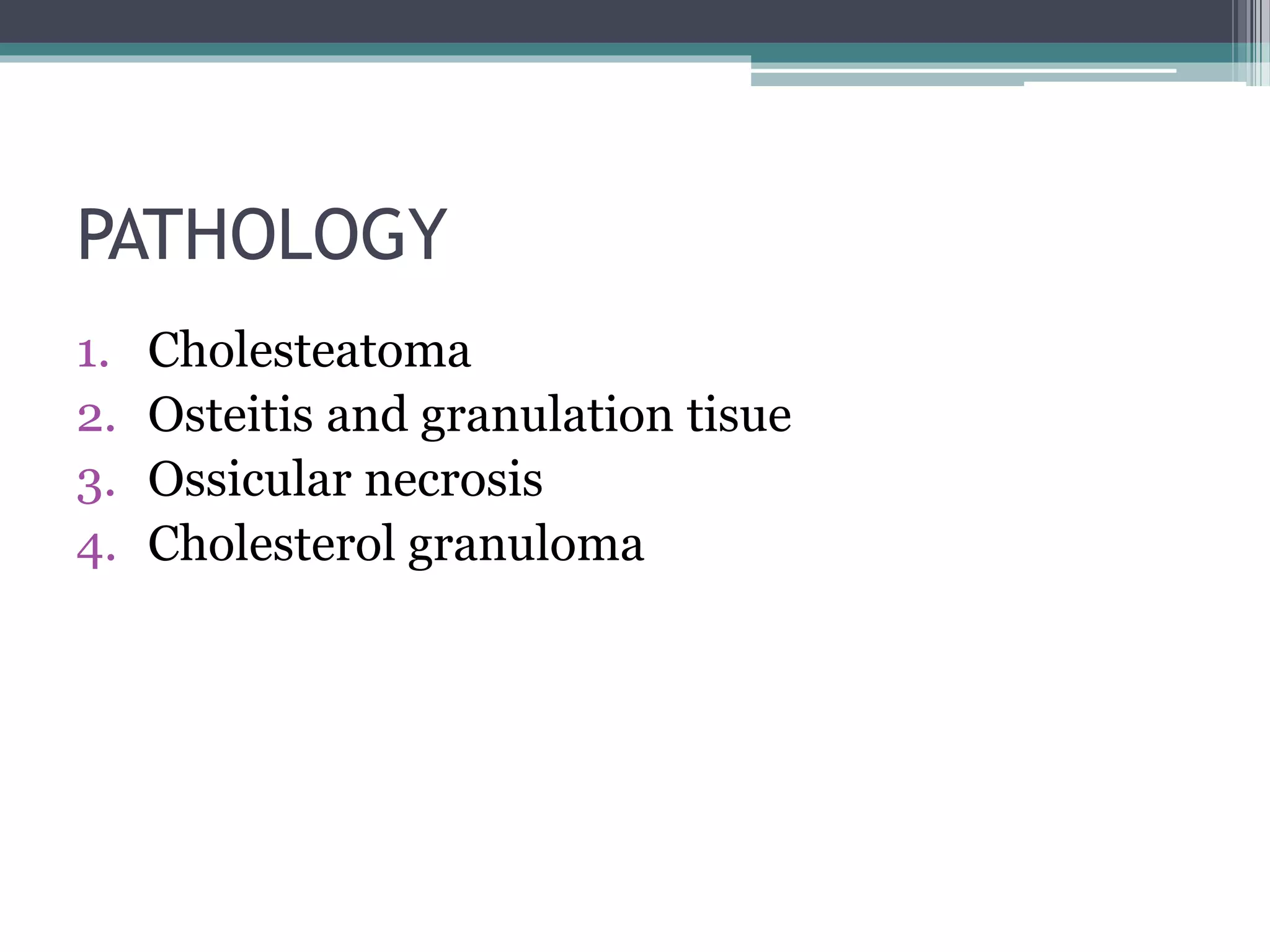 PATHOLOGY

1. Cholesteatoma
2. Osteitis and granulation tisue
3. Ossicular necrosis
4. Cholesterol granuloma